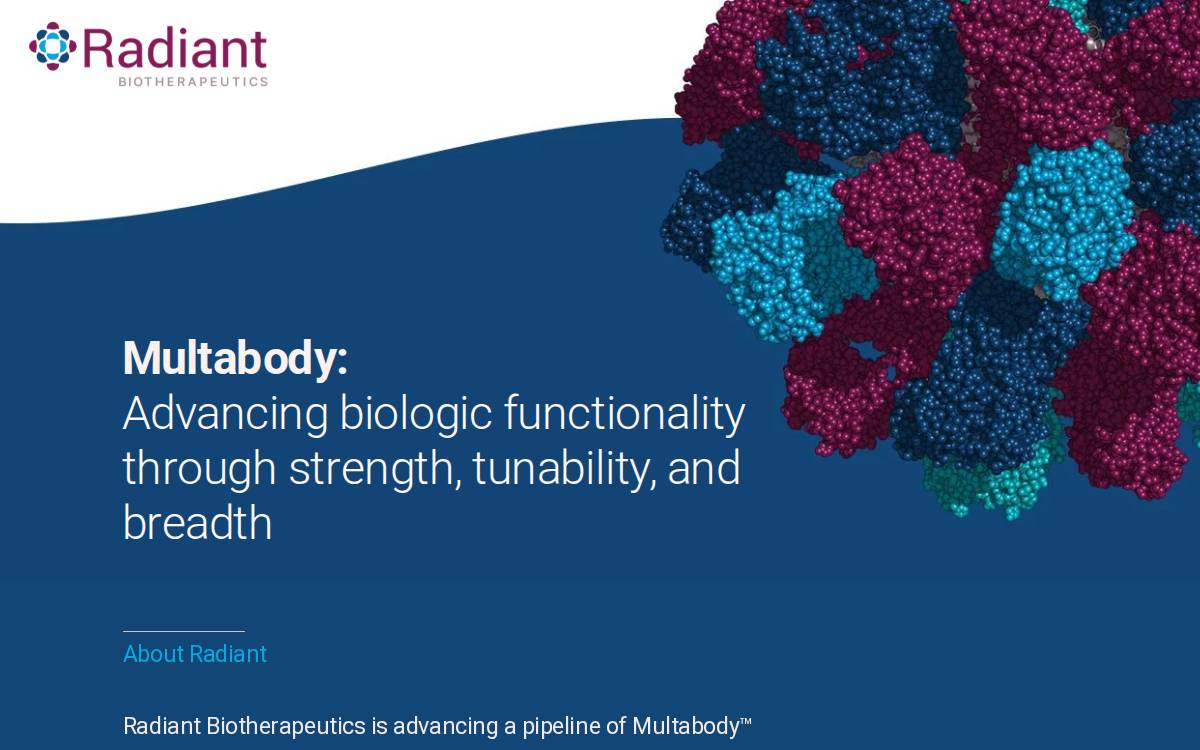 Radiant
BIOTHERAPEUTICS

Multabody:
Advancing biologic functionality through strength, tunability, and breadth

About Radiant

Radiant Biotherapeutics is advancing a pipeline of Multabody™